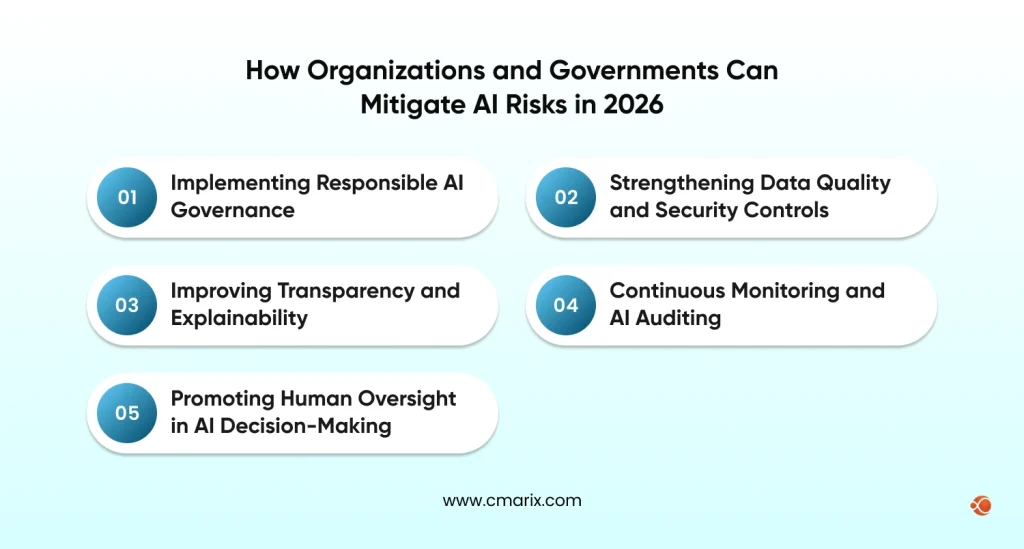 How Organizations and Governments Can Mitigate AI Risks in 2026

01 Implementing Responsible AI Governance

02 Strengthening Data Quality and Security Controls

03 Improving Transparency and Explainability

04 Continuous Monitoring and AI Auditing

05 Promoting Human Oversight in AI Decision-Making

www.cmarix.com